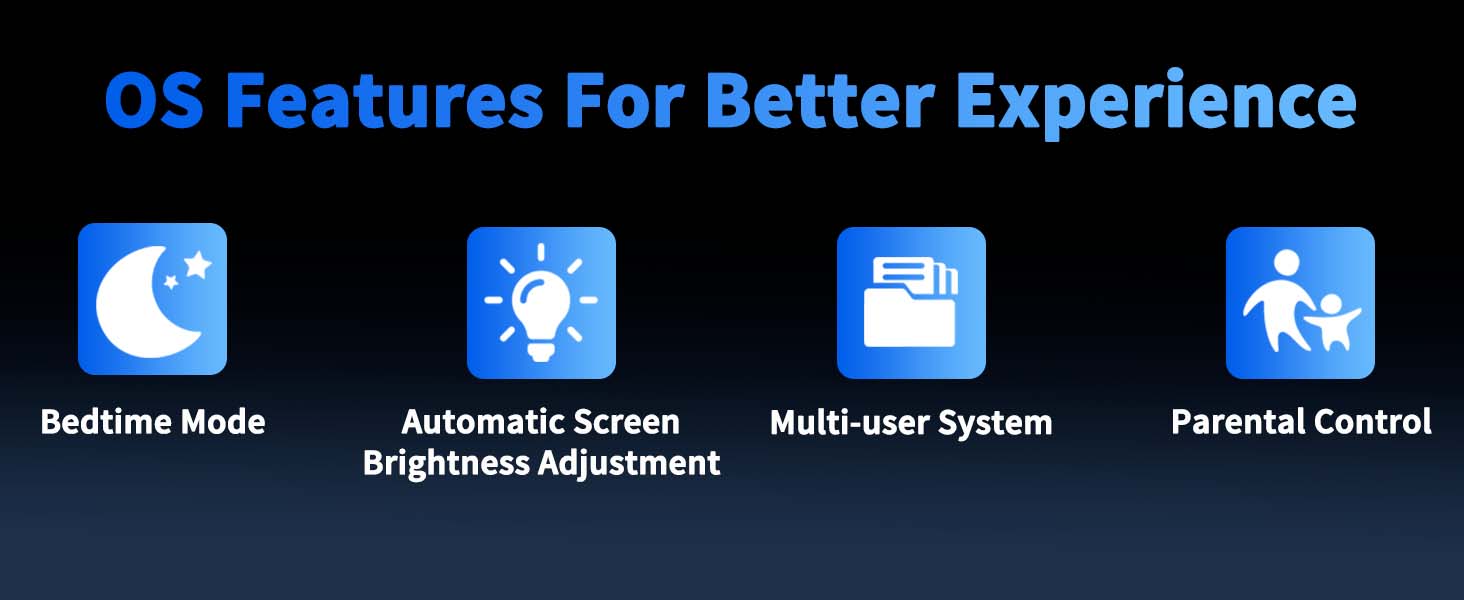 OS Features For Better Experience

Bedtime Mode

Automatic Screen Brightness Adjustment

Multi-user System

Parental Control